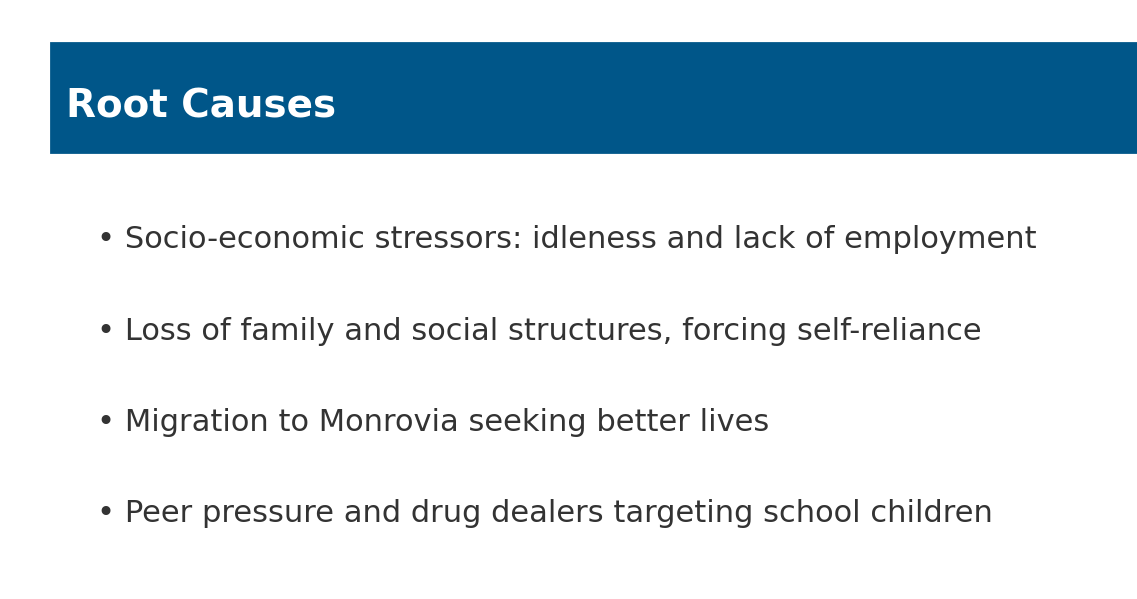 Root Causes

• Socio-economic stressors: idleness and lack of employment

• Loss of family and social structures, forcing self-reliance

• Migration to Monrovia seeking better lives

• Peer pressure and drug dealers targeting school children